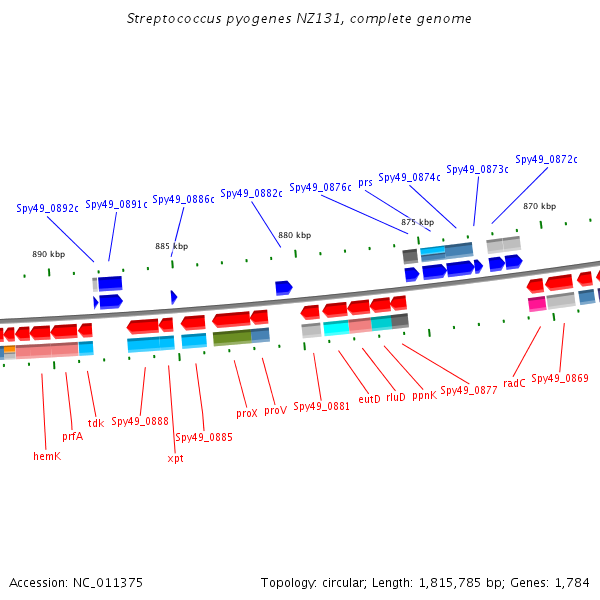 Streptococcus pyogenes NZ131, complete genome

Spy49_0892c
Spy49_0891c
Spy49_0886c
Spy49_0882c
Spy49_0876c
prs
Spy49_0874c
Spy49_0873c
Spy49_0872c

890 kbp
885 kbp
880 kbp
875 kbp
870 kbp

hemK
prfA
tdk
Spy49_0888
xpt
Spy49_0885
proX
proV
Spy49_0881
eutD
rluD
ppnK
Spy49_0877
radC
Spy49_0869

Accession: NC_011375
Topology: circular; Length: 1,815,785 bp; Genes: 1,784